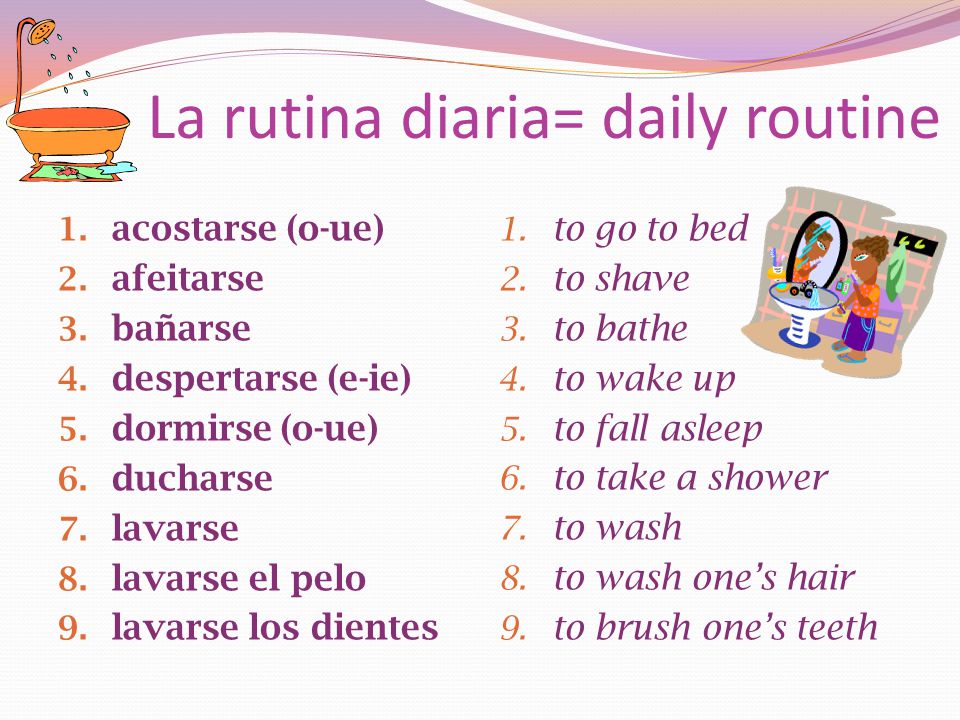 La rutina diaria= daily routine

1. acostarse (o-ue)
2. afeitarse
3. bañarse
4. despertarse (e-ie)
5. dormirse (o-ue)
6. ducharse
7. lavarse
8. lavarse el pelo
9. lavarse los dientes

1. to go to bed
2. to shave
3. to bathe
4. to wake up
5. to fall asleep
6. to take a shower
7. to wash
8. to wash one's hair
9. to brush one's teeth